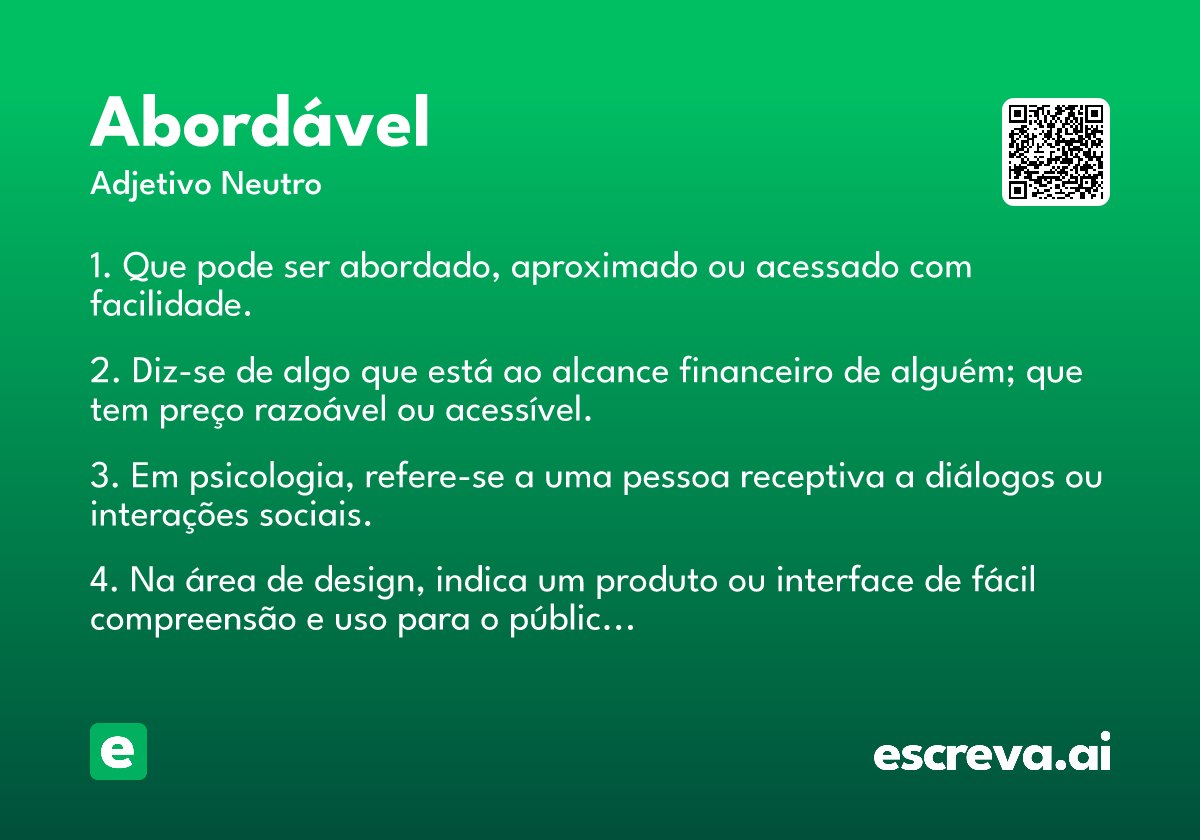 Abordável
Adjetivo Neutro

1. Que pode ser abordado, aproximado ou acessado com facilidade.

2. Diz-se de algo que está ao alcance financeiro de alguém; que tem preço razoável ou acessível.

3. Em psicologia, refere-se a uma pessoa receptiva a diálogos ou interações sociais.

4. Na área de design, indica um produto ou interface de fácil compreensão e uso para o públic...

e

escreva.ai